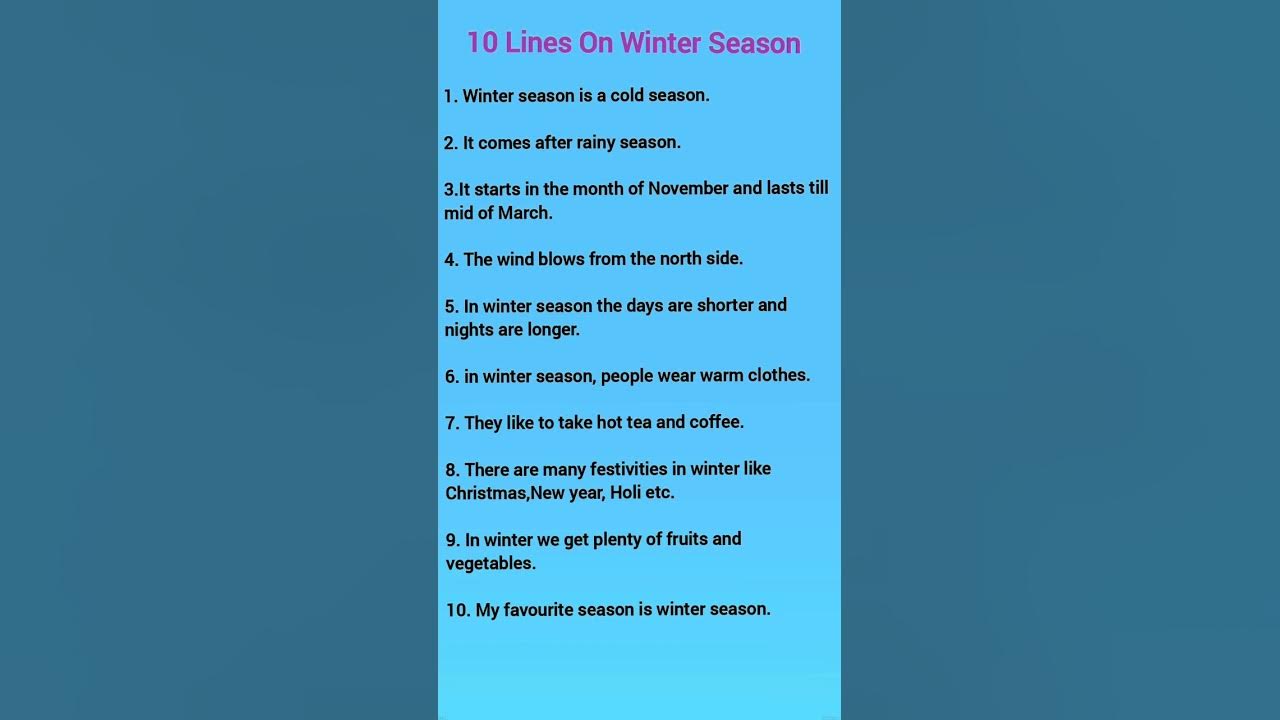 10 Lines On Winter Season

1. Winter season is a cold season.

2. It comes after rainy season.

3.It starts in the month of November and lasts till mid of March.

4. The wind blows from the north side.

5. In winter season the days are shorter and nights are longer.

6. in winter season, people wear warm clothes.

7. They like to take hot tea and coffee.

8. There are many festivities in winter like Christmas,New year, Holi etc.

9. In winter we get plenty of fruits and vegetables.

10. My favourite season is winter season.